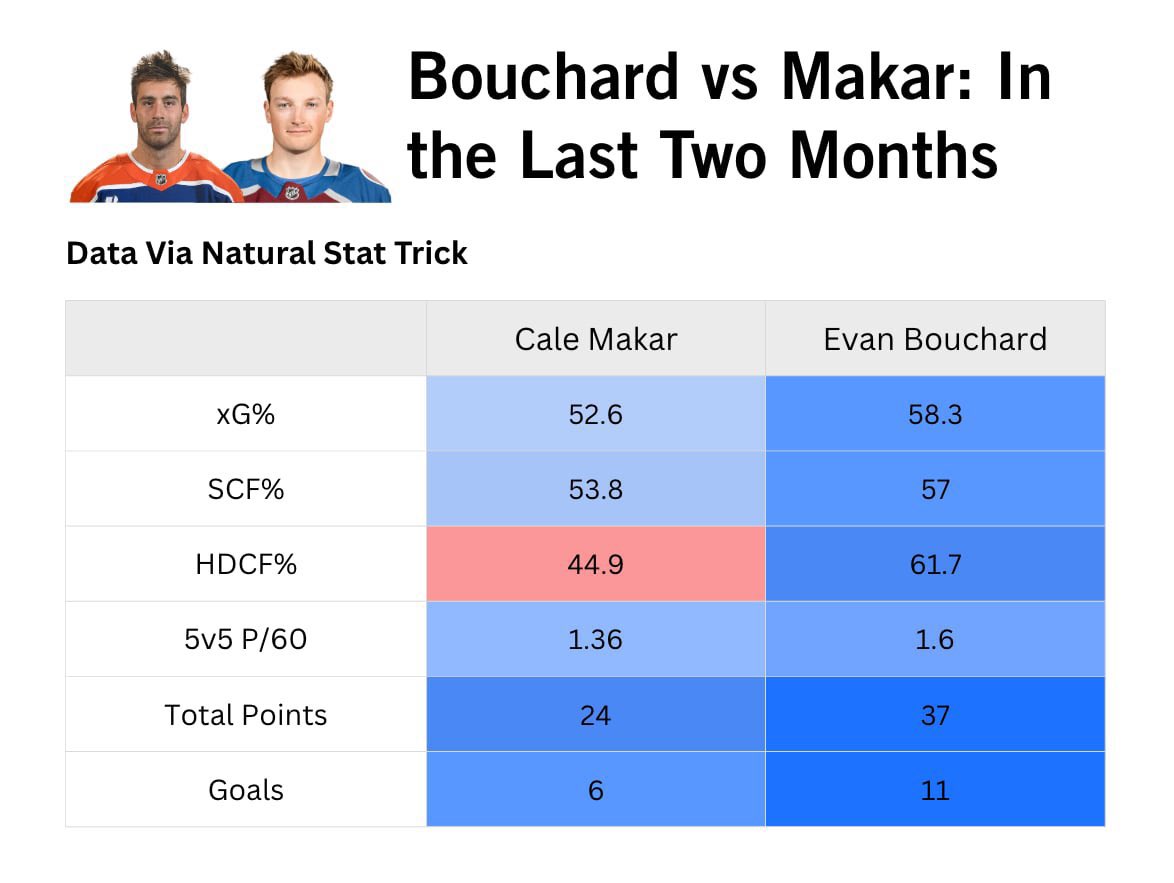 Bouchard vs Makar: In the Last Two Months

Data Via Natural Stat Trick

| | Cale Makar | Evan Bouchard |
|---|---|---|
| xG% | 52.6 | 58.3 |
| SCF% | 53.8 | 57 |
| HDCF% | 44.9 | 61.7 |
| 5v5 P/60 | 1.36 | 1.6 |
| Total Points | 24 | 37 |
| Goals | 6 | 11 |